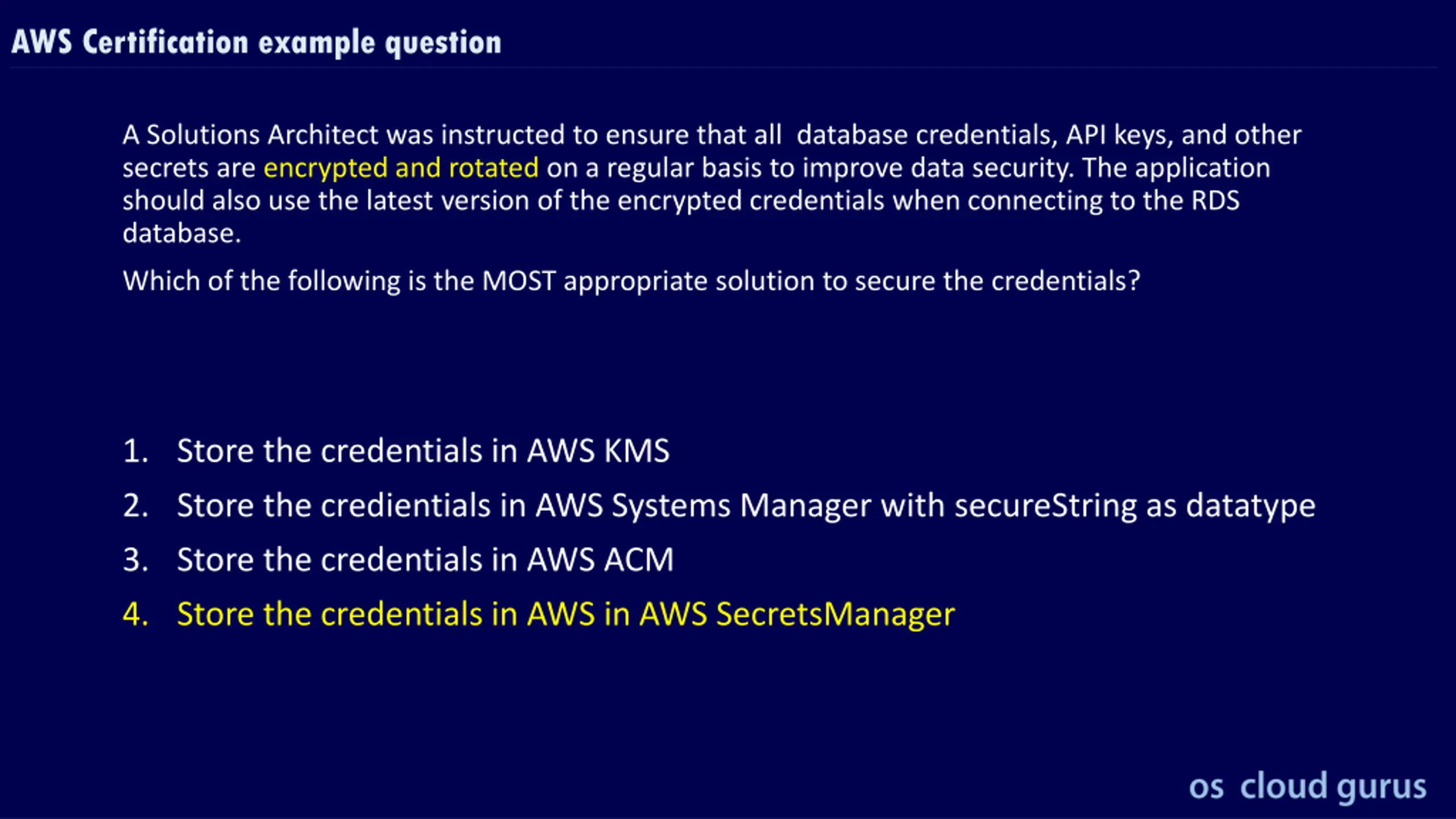 AWS Certification example question

A Solutions Architect was instructed to ensure that all database credentials, API keys, and other secrets are encrypted and rotated on a regular basis to improve data security. The application should also use the latest version of the encrypted credentials when connecting to the RDS database.

Which of the following is the MOST appropriate solution to secure the credentials?

1. Store the credentials in AWS KMS
2. Store the credientials in AWS Systems Manager with secureString as datatype
3. Store the credentials in AWS ACM
4. Store the credentials in AWS in AWS SecretsManager

os cloud gurus